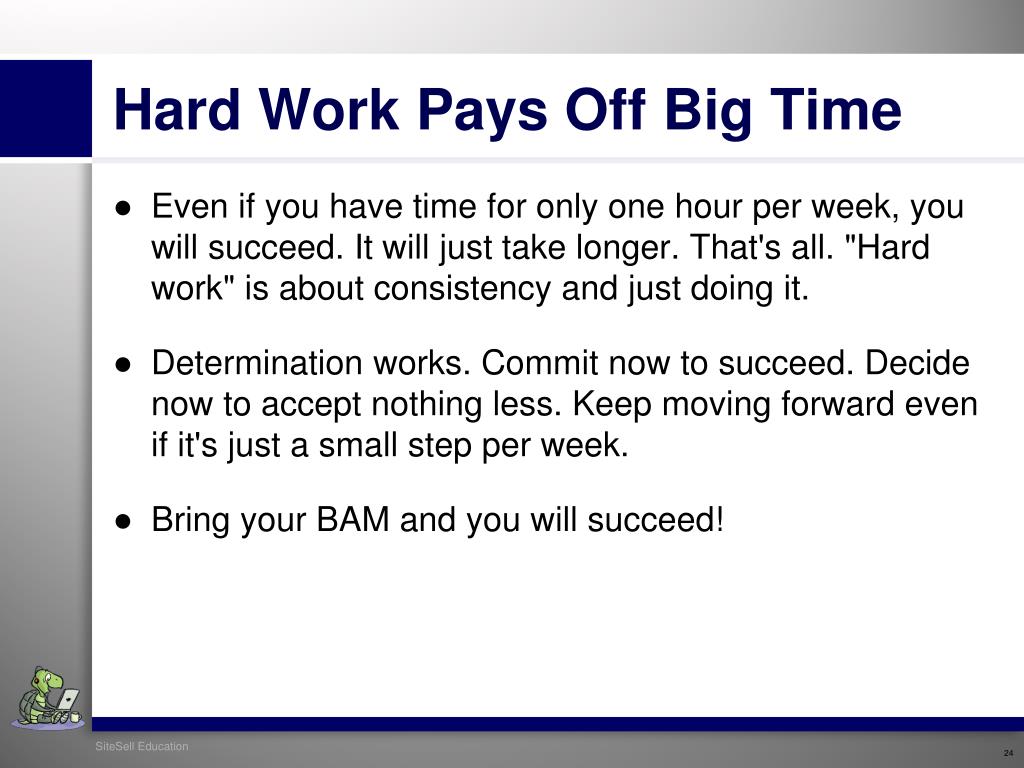 Hard Work Pays Off Big Time

● Even if you have time for only one hour per week, you will succeed. It will just take longer. That's all. "Hard work" is about consistency and just doing it.

● Determination works. Commit now to succeed. Decide now to accept nothing less. Keep moving forward even if it's just a small step per week.

● Bring your BAM and you will succeed!

SiteSell Education

24